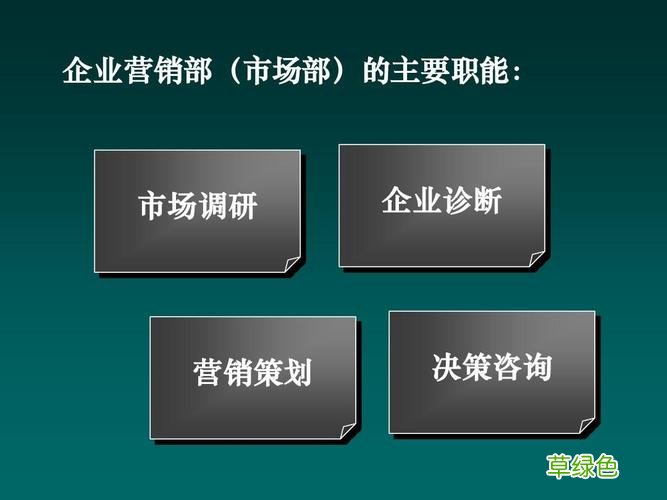 企业营销部（市场部）的主要职能：

市场调研

企业诊断

营销策划

决策咨询

草绿色